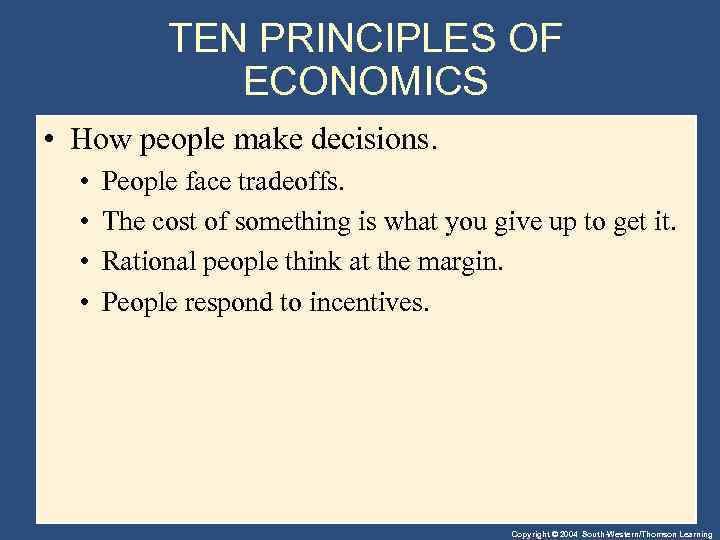 TEN PRINCIPLES OF ECONOMICS

• How people make decisions.

• People face tradeoffs.

• The cost of something is what you give up to get it.

• Rational people think at the margin.

• People respond to incentives.

Copyright © 2004 South-Western/Thomson Learning